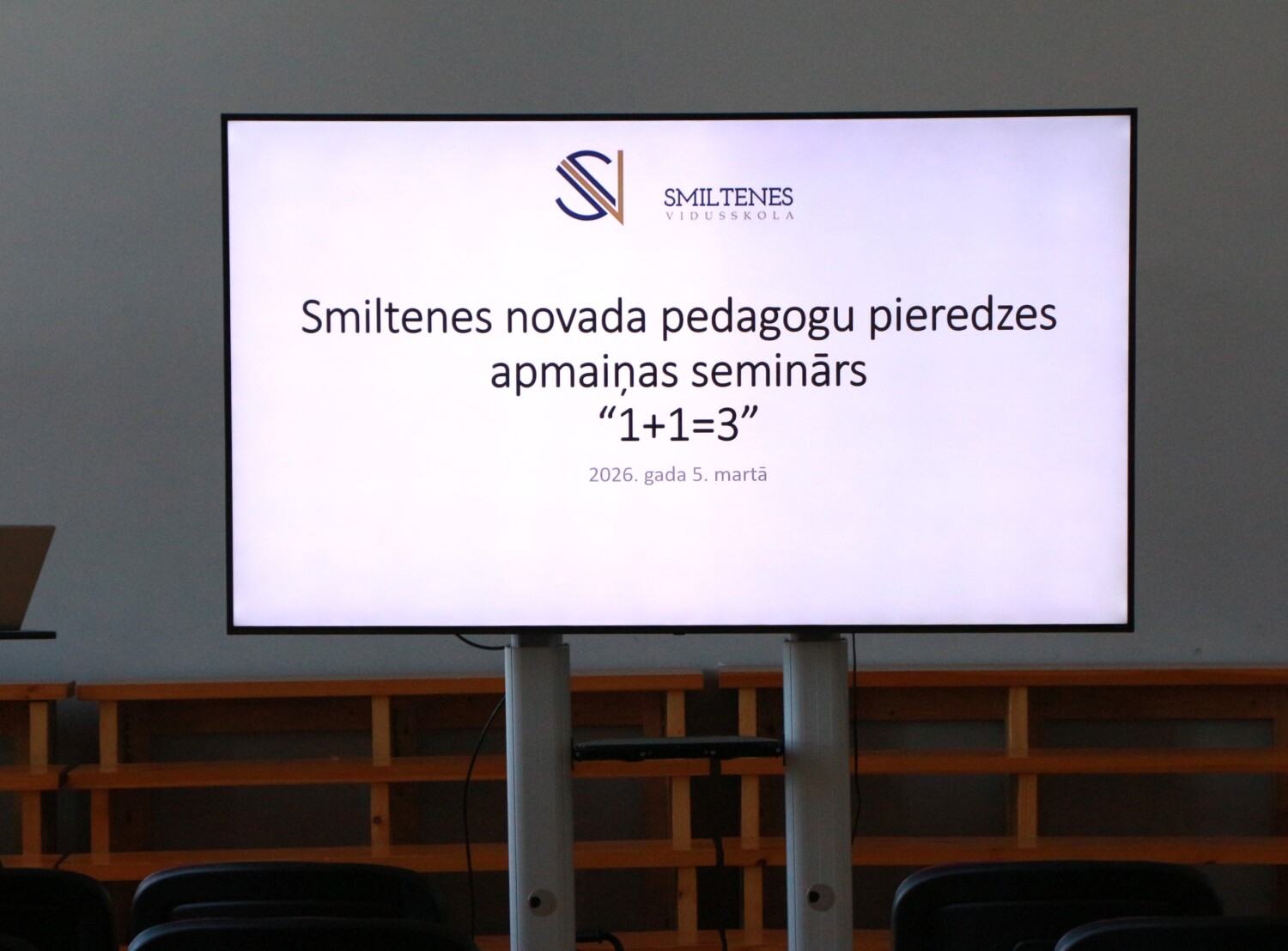 SMILTENES
VIDUSSKOLA

Smiltenes novada pedagogu pieredzes apmaiņas seminārs
“1+1=3”

2026. gada 5. martā